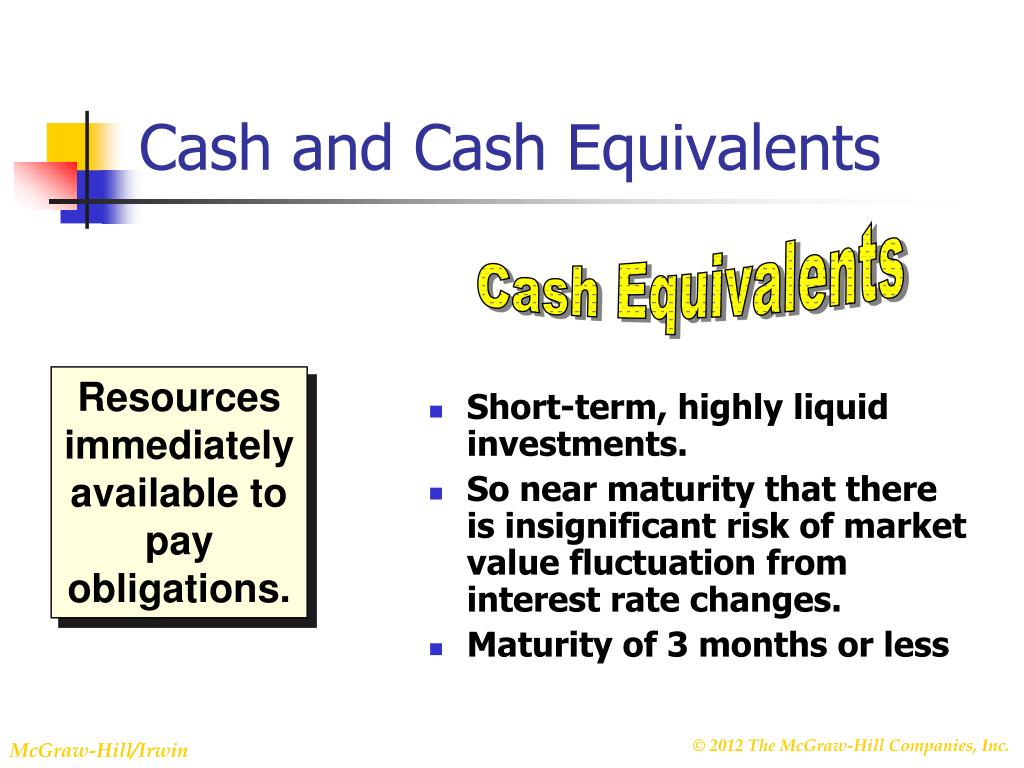 Cash and Cash Equivalents

Cash Equivalents

Resources immediately available to pay obligations.

- Short-term, highly liquid investments.
- So near maturity that there is insignificant risk of market value fluctuation from interest rate changes.
- Maturity of 3 months or less

McGraw-Hill/Irwin

© 2012 The McGraw-Hill Companies, Inc.